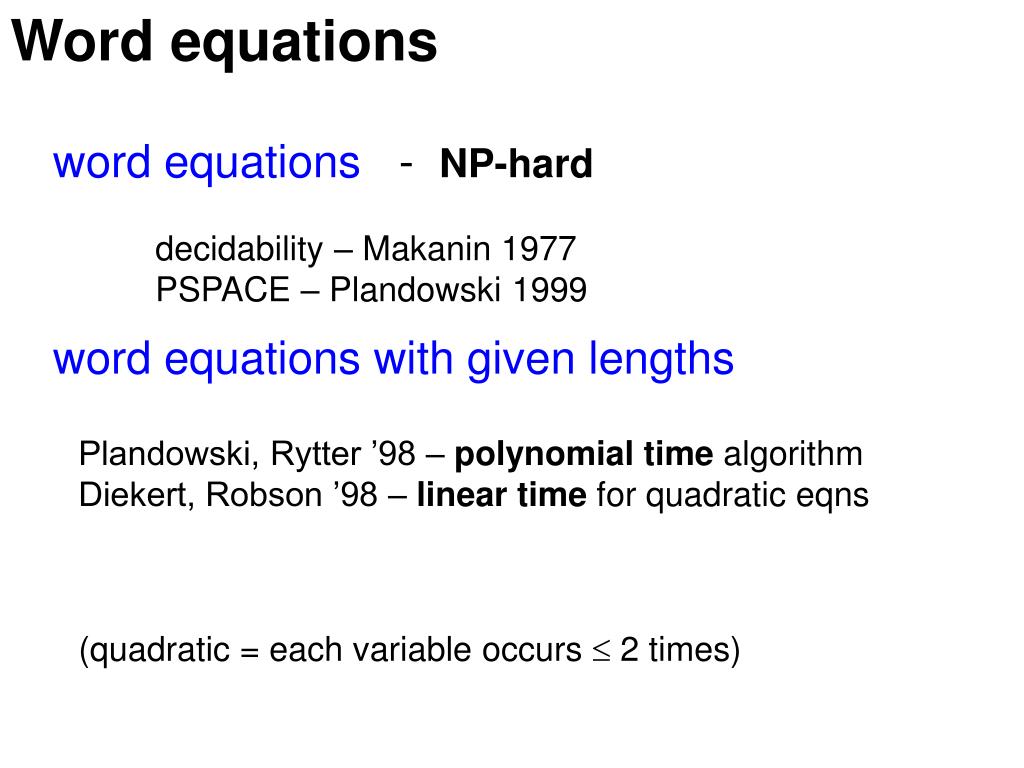 Word equations

word equations - NP-hard

decidability – Makanin 1977
PSPACE – Plandowski 1999

word equations with given lengths

Plandowski, Rytter ’98 – polynomial time algorithm
Diekert, Robson ’98 – linear time for quadratic eqns

(quadratic = each variable occurs $\leq$ 2 times)